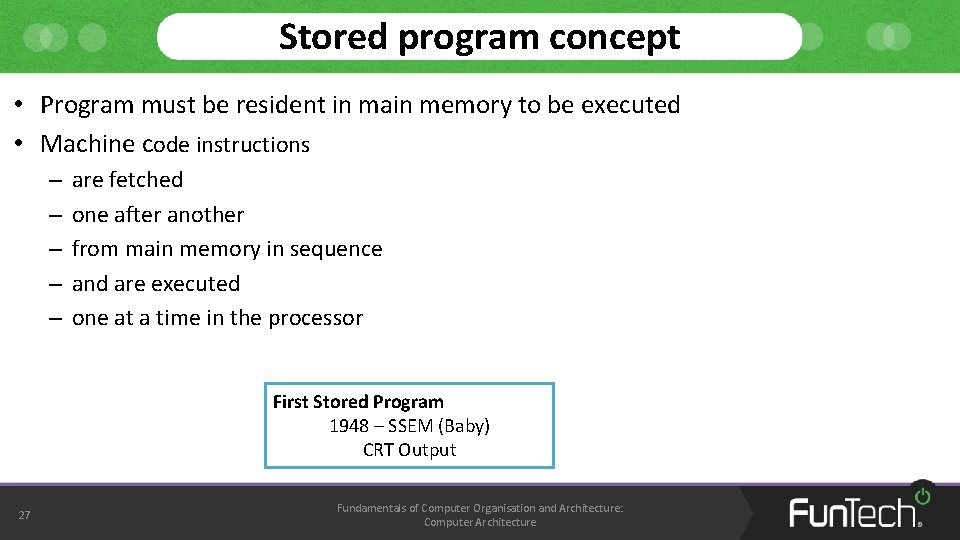 Stored program concept

• Program must be resident in main memory to be executed
• Machine code instructions
– are fetched
– one after another
– from main memory in sequence
– and are executed
– one at a time in the processor

First Stored Program
1948 – SSEM (Baby)
CRT Output

27

Fundamentals of Computer Organisation and Architecture: Computer Architecture

FunTech